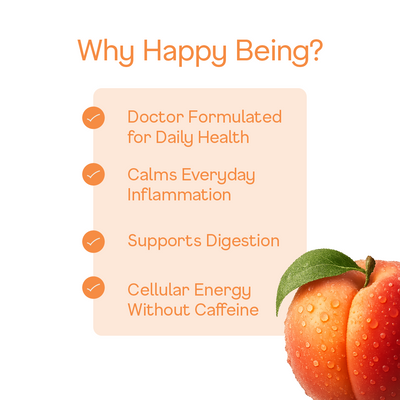 Why Happy Being?

Doctor Formulated for Daily Health

Calms Everyday Inflammation

Supports Digestion

Cellular Energy Without Caffeine